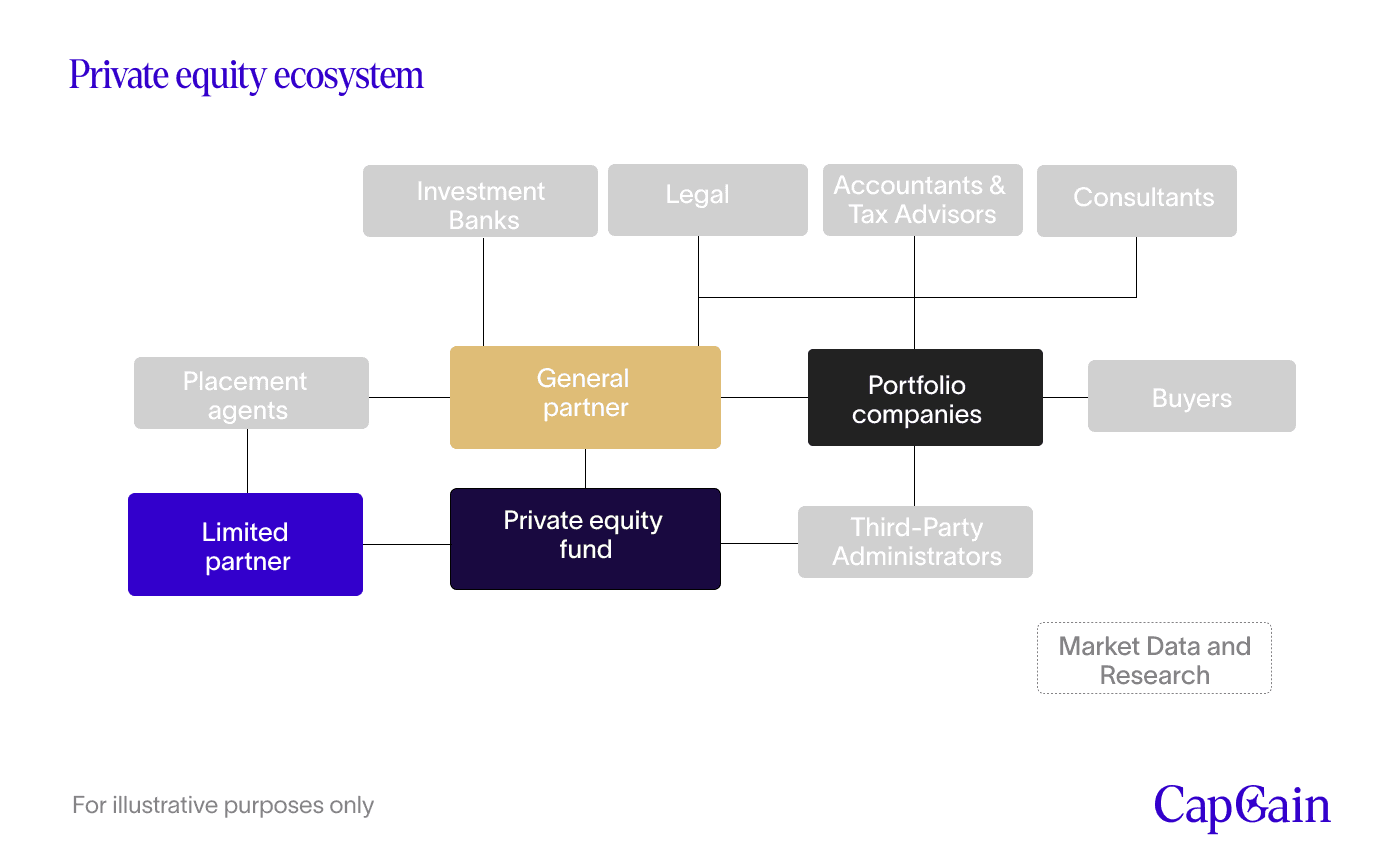 Private equity ecosystem

Investment Banks

Legal

Accountants & Tax Advisors

Consultants

Placement agents

General partner

Portfolio companies

Buyers

Limited partner

Private equity fund

Third-Party Administrators

Market Data and Research

For illustrative purposes only

CapGain